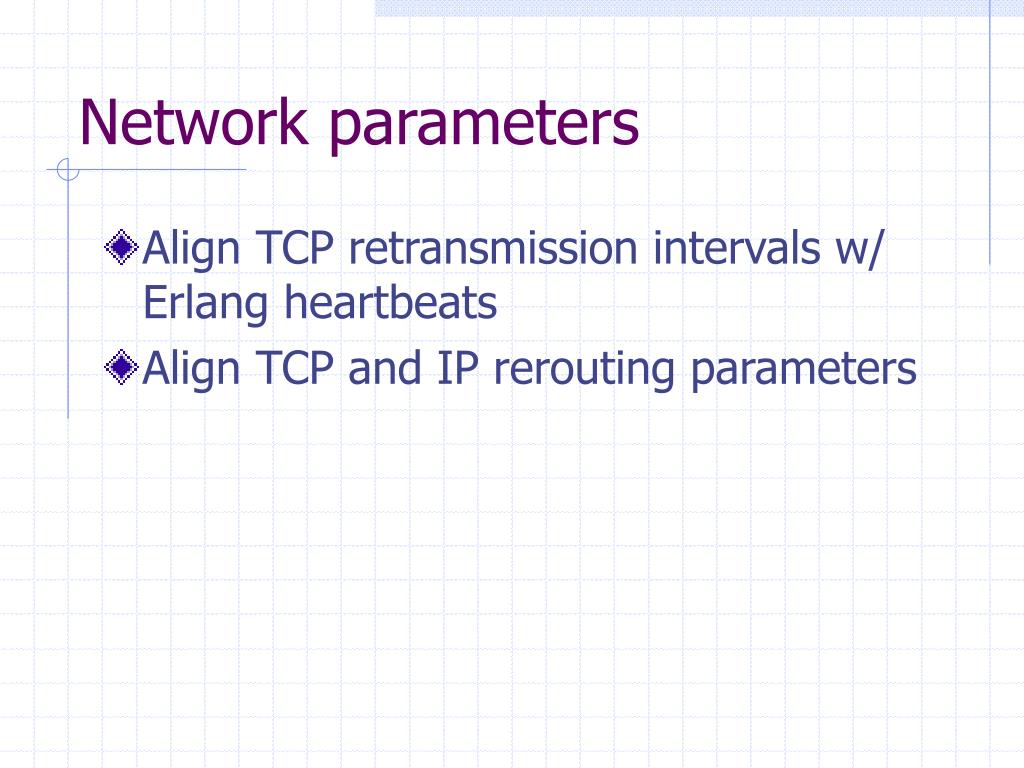 Network parameters

Align TCP retransmission intervals w/ Erlang heartbeats

Align TCP and IP rerouting parameters